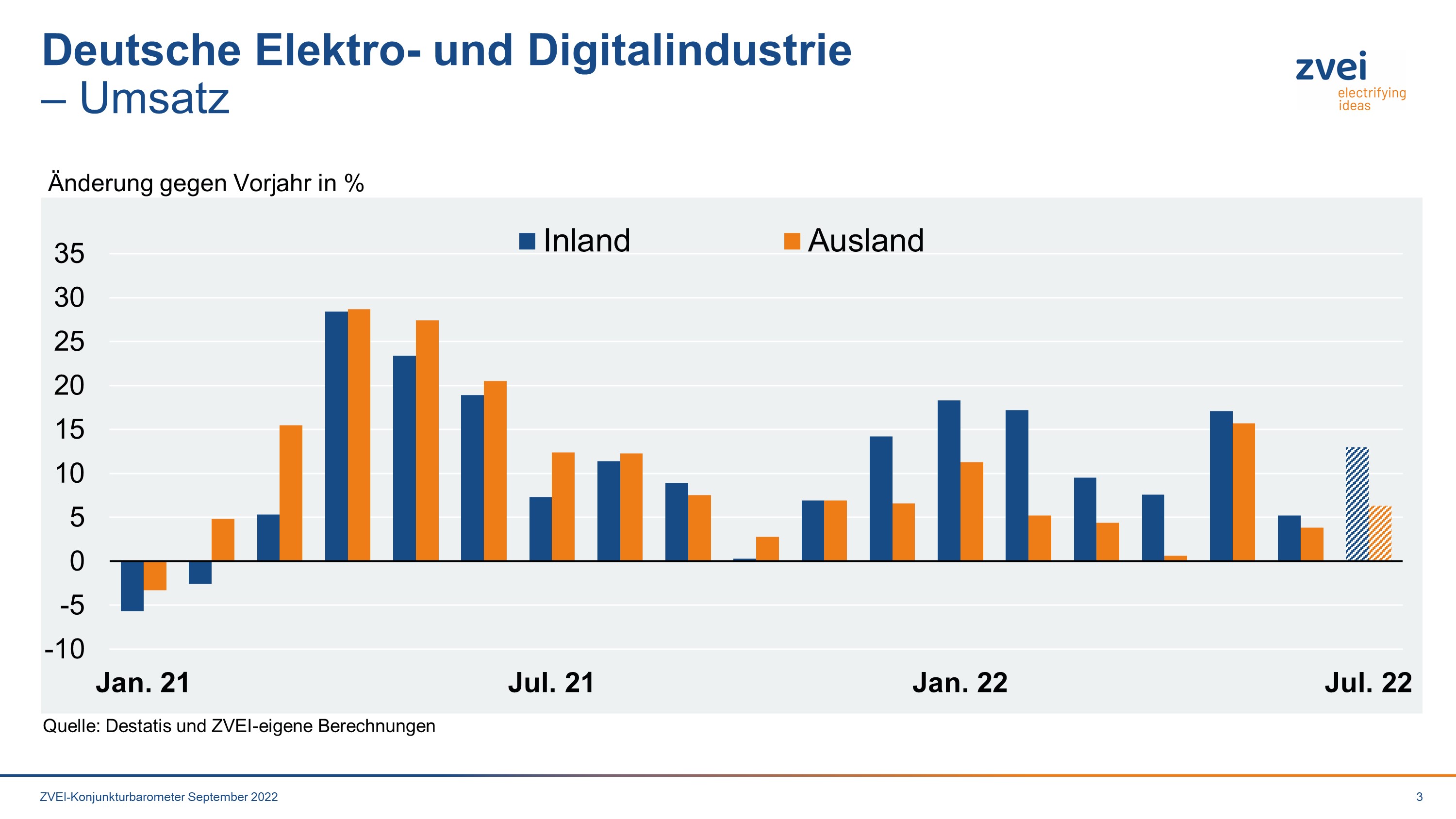 Deutsche Elektro- und Digitalindustrie
– Umsatz

zvei
electrifying ideas

Änderung gegen Vorjahr in %

Inland
Ausland

35
30
25
20
15
10
5
0
-5
-10

Jan. 21
Jul. 21
Jan. 22
Jul. 22

Quelle: Destatis und ZVEI-eigene Berechnungen

ZVEI-Konjunkturbarometer September 2022

3